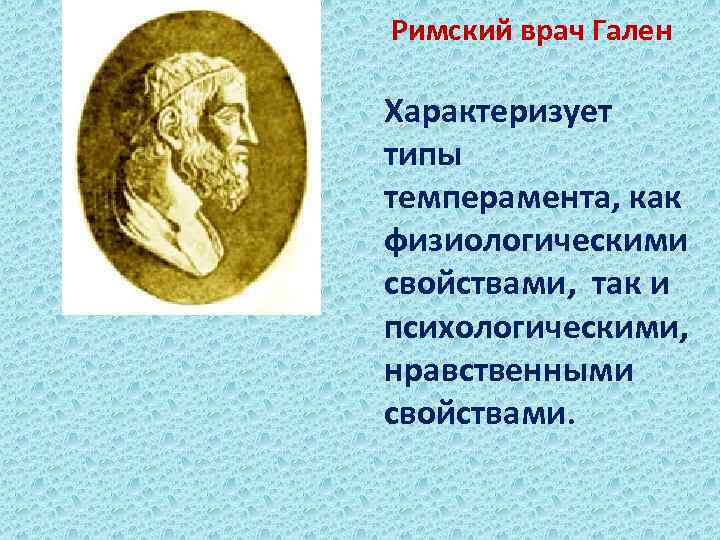 Римский врач Гален

Характеризует типы темперамента, как физиологическими свойствами, так и психологическими, нравственными свойствами.